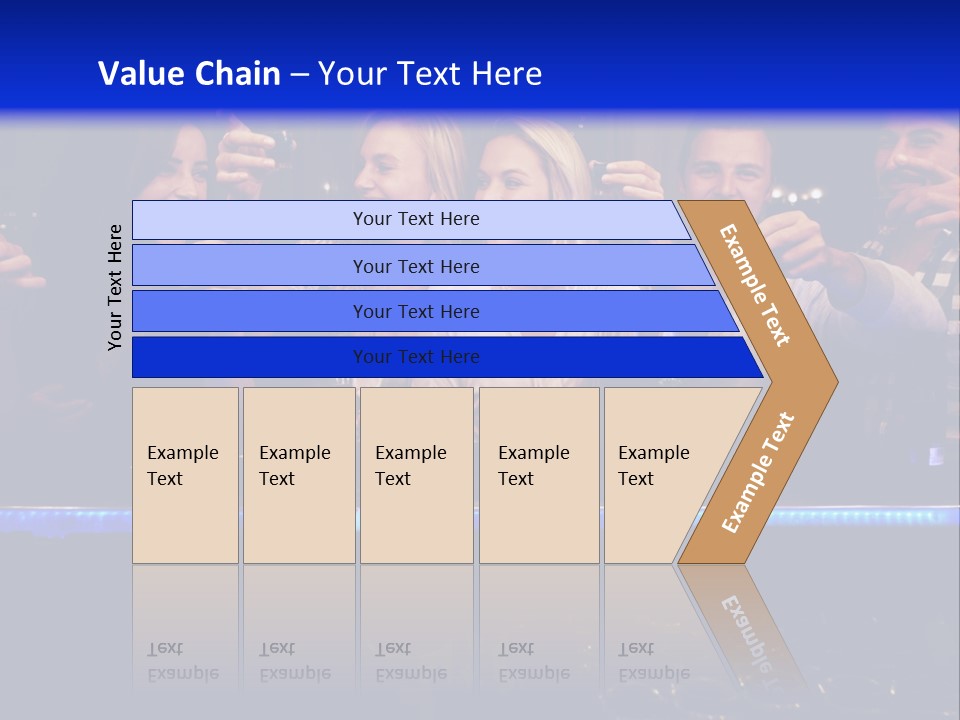 Value Chain – Your Text Here

Your Text Here

Your Text Here

Your Text Here

Your Text Here

Your Text Here

Example Text

Example Text

Example Text

Example Text

Example Text

Example Text

Example Text